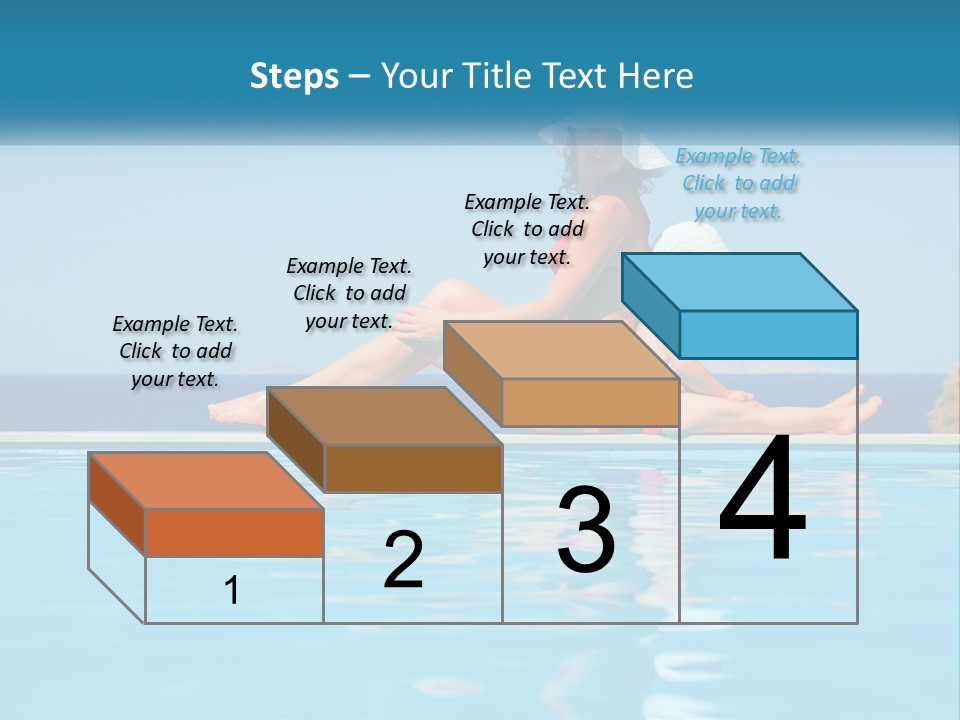 Steps – Your Title Text Here

Example Text. Click to add your text.

Example Text. Click to add your text.

Example Text. Click to add your text.

Example Text. Click to add your text.

1

2

3

4